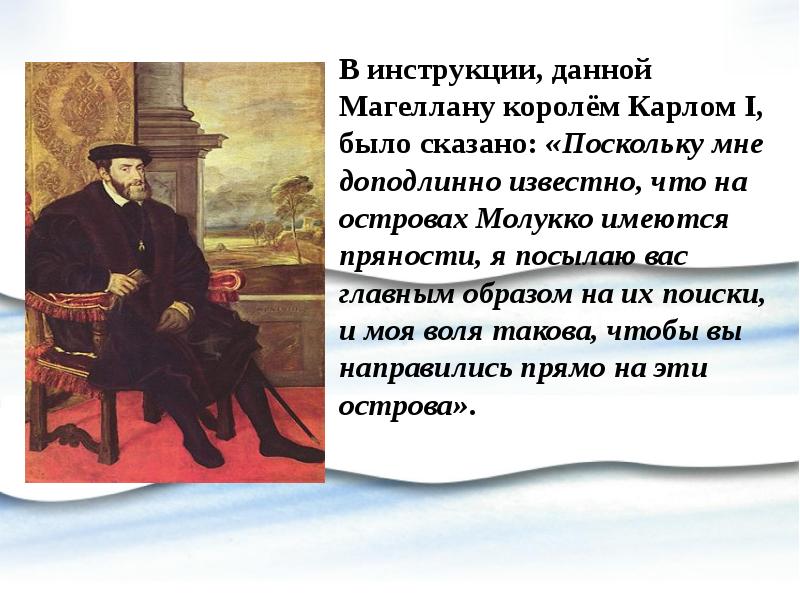 В инструкции, данной Магеллану королём Карлом I, было сказано: «Поскольку мне доподлинно известно, что на островах Молукко имеются пряности, я посылаю вас главным образом на их поиски, и моя воля такова, чтобы вы направились прямо на эти острова».